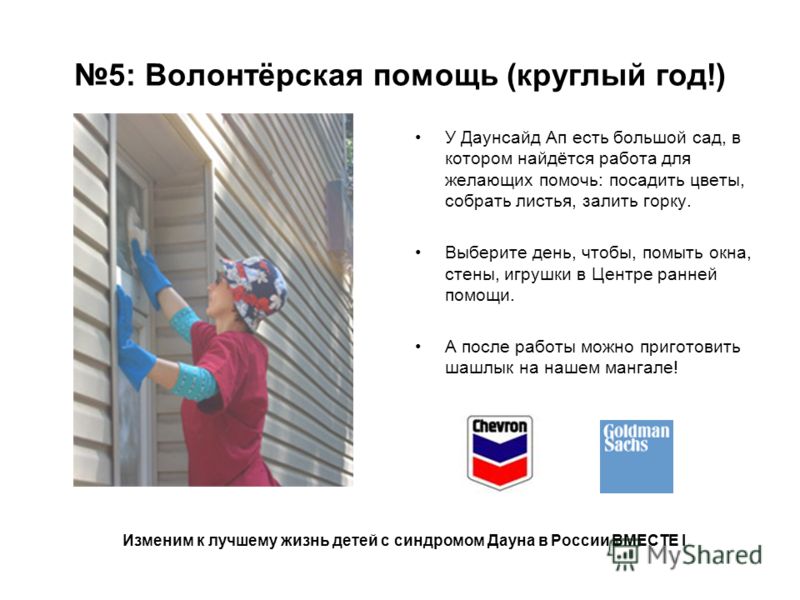 №5: Волонтёрская помощь (круглый год!)

• У Даунсайд Ап есть большой сад, в котором найдётся работа для желающих помочь: посадить цветы, собрать листья, залить горку.

• Выберите день, чтобы, помыть окна, стены, игрушки в Центре ранней помощи.

• А после работы можно приготовить шашлык на нашем мангале!

Chevron

Goldman Sachs

Изменим к лучшему жизнь детей с синдромом Дауна в России ВМЕСТЕ !

MyShared